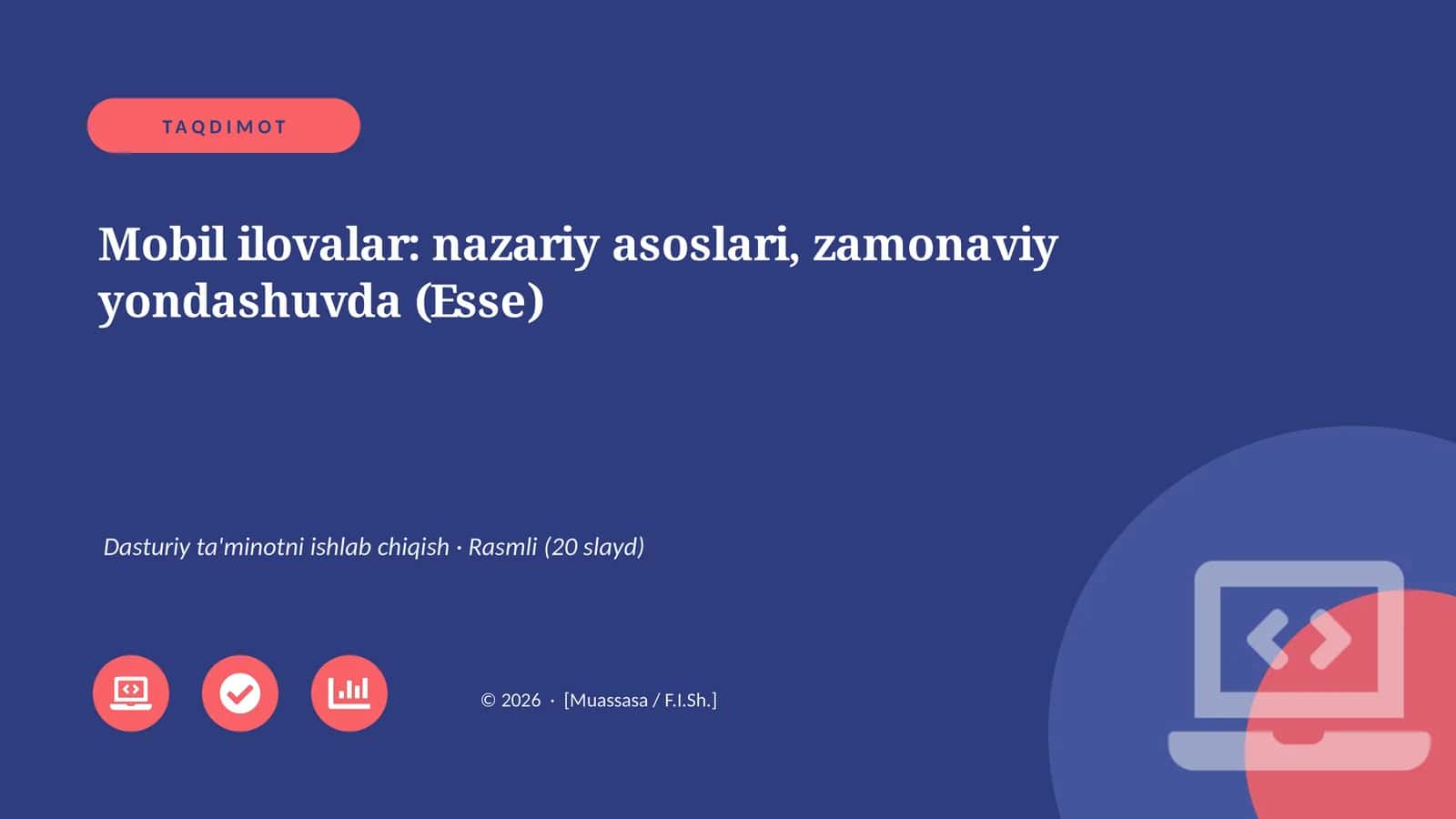 TAQDIMOT

Mobil ilovalar: nazariy asoslari, zamonaviy yondashuvda (Esse)

Dasturiy ta'minotni ishlab chiqish · Rasmli (20 slayd)

© 2026 · [Muassasa / F.I.Sh.]